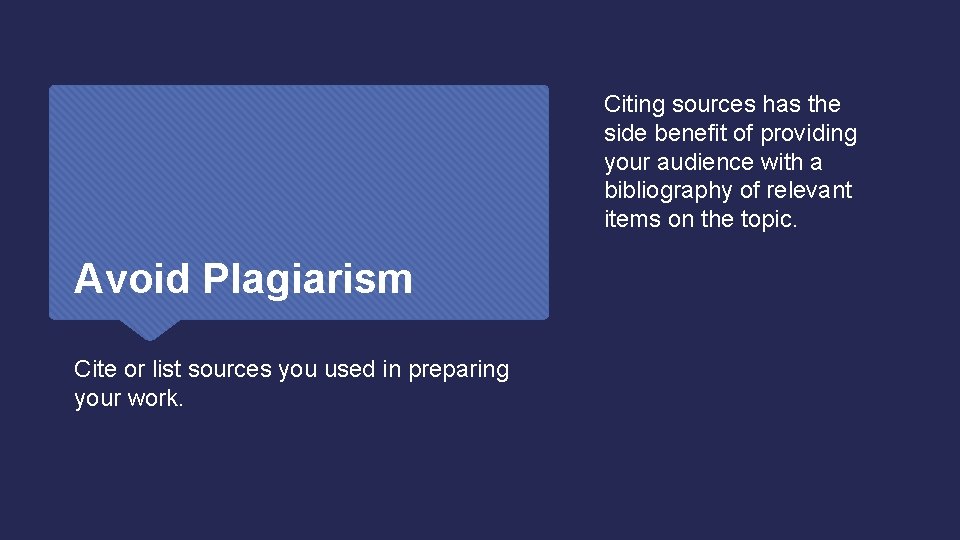 Avoid Plagiarism

Cite or list sources you used in preparing your work.

Citing sources has the side benefit of providing your audience with a bibliography of relevant items on the topic.